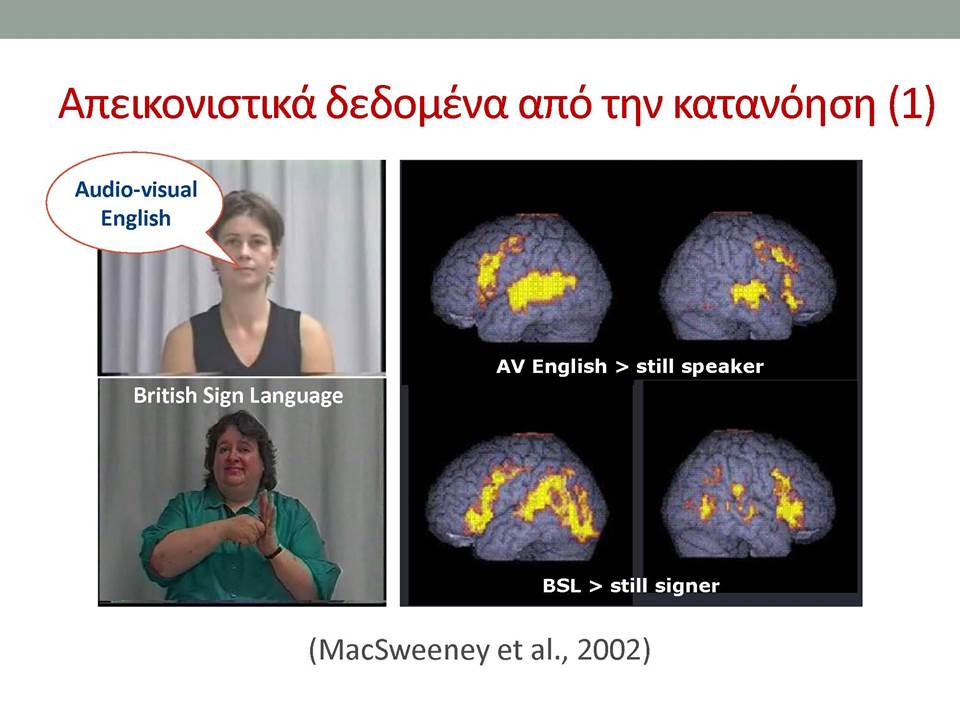 Απεικονιστικά δεδομένα από την κατανόηση (1)

Audio-visual English

British Sign Language

AV English > still speaker

BSL > still signer

(MacSweeney et al., 2002)